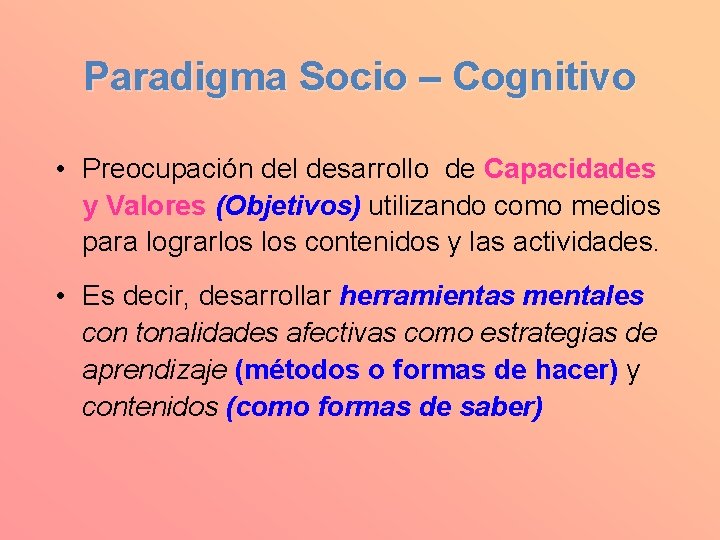 Paradigma Socio – Cognitivo

• Preocupación del desarrollo de Capacidades y Valores (Objetivos) utilizando como medios para lograrlos los contenidos y las actividades.

• Es decir, desarrollar herramientas mentales con tonalidades afectivas como estrategias de aprendizaje (métodos o formas de hacer) y contenidos (como formas de saber)